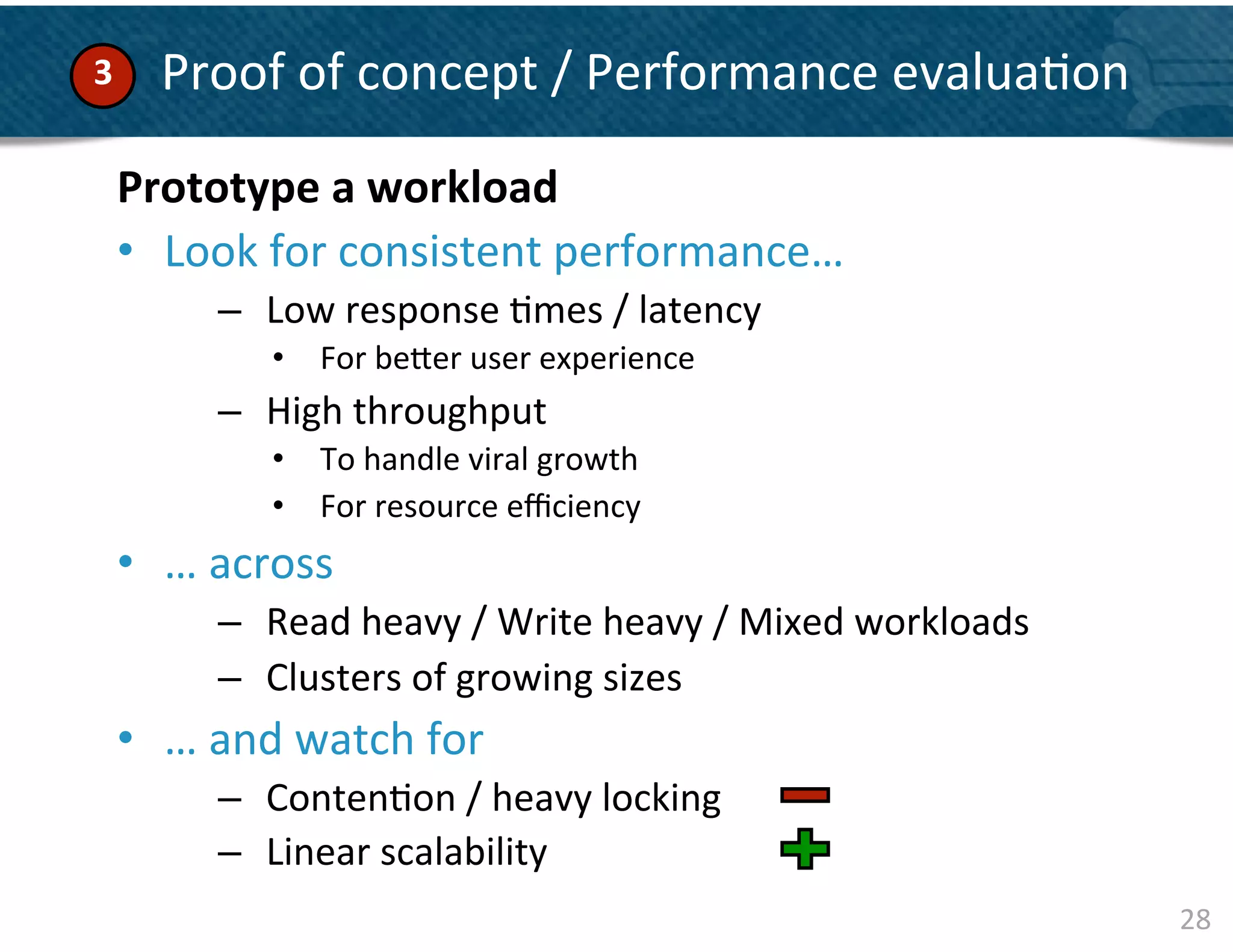 3 Proof of concept / Performance evaluation

Prototype a workload

• Look for consistent performance…
  – Low response times / latency
    • For better user experience
  – High throughput
    • To handle viral growth
    • For resource efficiency
• … across
  – Read heavy / Write heavy / Mixed workloads
  – Clusters of growing sizes
• … and watch for
  – Contention / heavy locking
  – Linear scalability

28